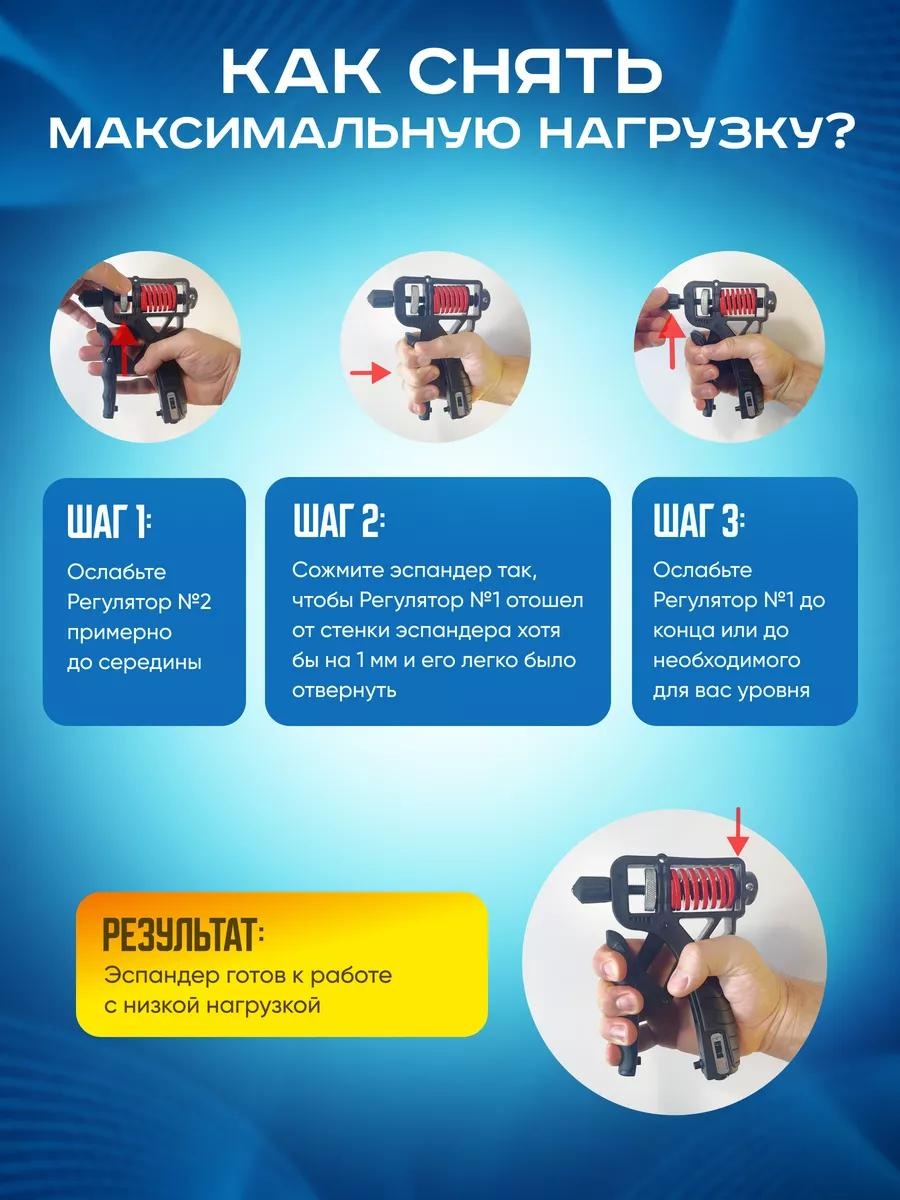 КАК СНЯТЬ МАКСИМАЛЬНУЮ НАГРУЗКУ?

ШАГ 1:
Ослабьте Регулятор №2 примерно до середины

ШАГ 2:
Сожмите эспандер так, чтобы Регулятор №1 отошел от стенки эспандера хотя бы на 1 мм и его легко было отвернуть

ШАГ 3:
Ослабьте Регулятор №1 до конца или до необходимого для вас уровня

РЕЗУЛЬТАТ:
Эспандер готов к работе с низкой нагрузкой